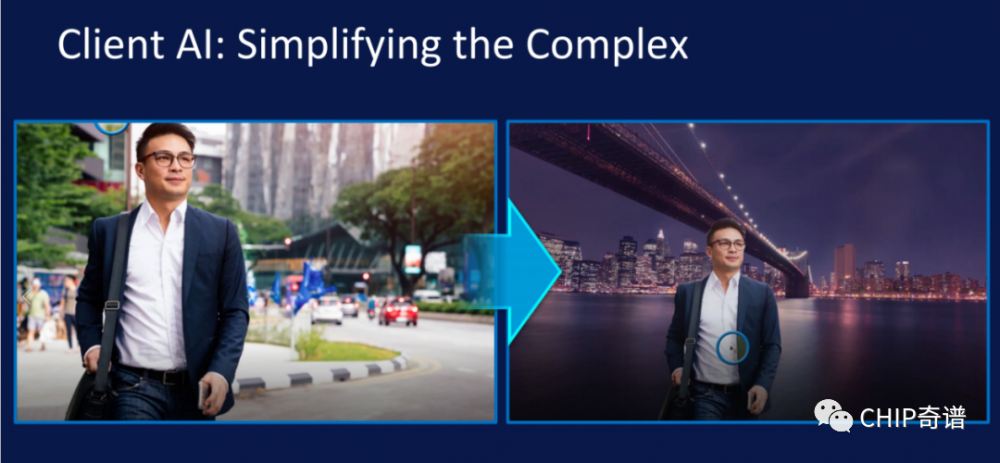 Client AI: Simplifying the Complex

CHIP奇谱